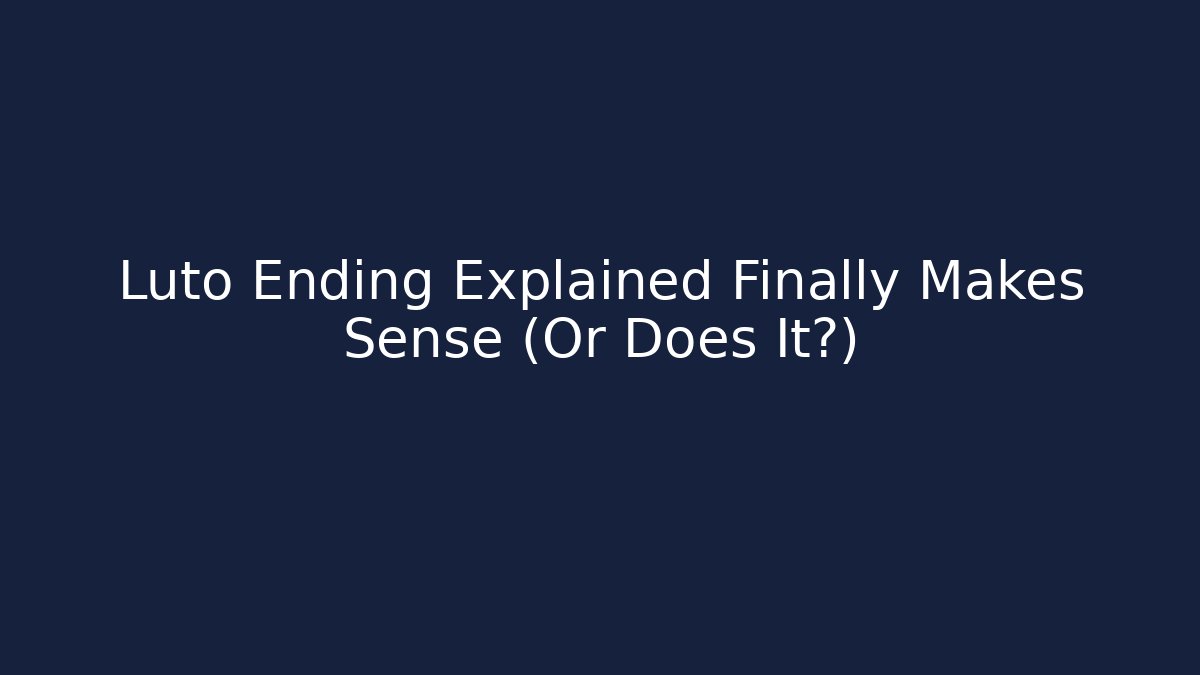 Luto Ending Explained Finally Makes Sense (Or Does It?)